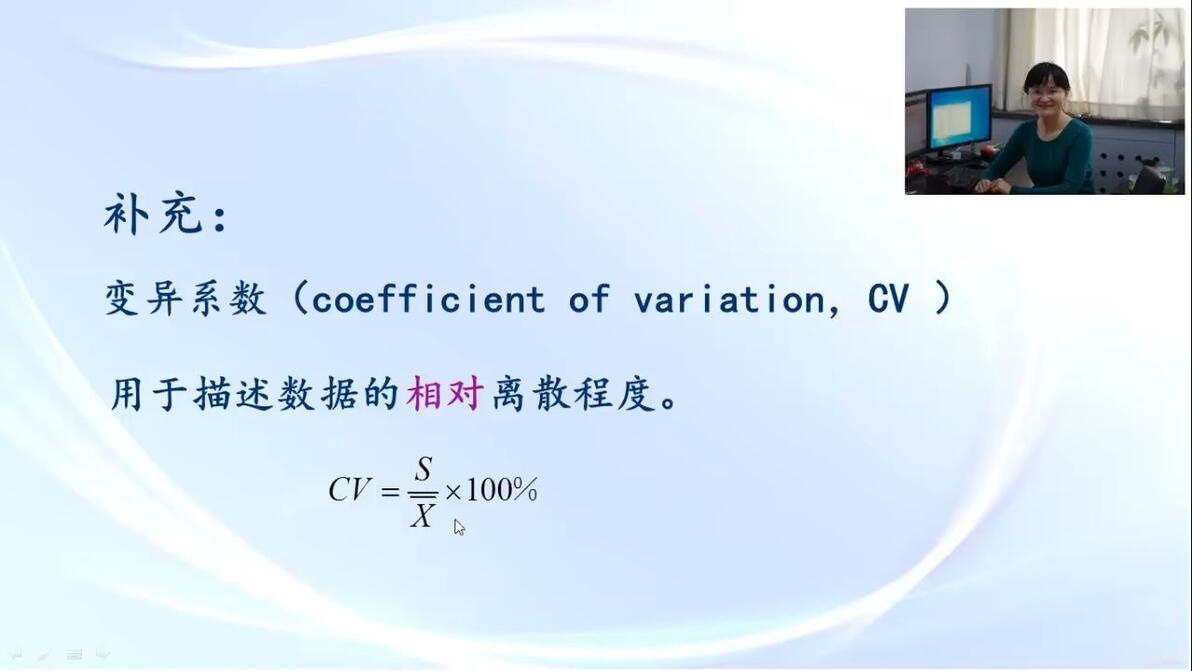 补充：

变异系数（coefficient of variation, CV ）

用于描述数据的相对离散程度。

$CV = \frac{S}{\overline{X}} \times 100\%$